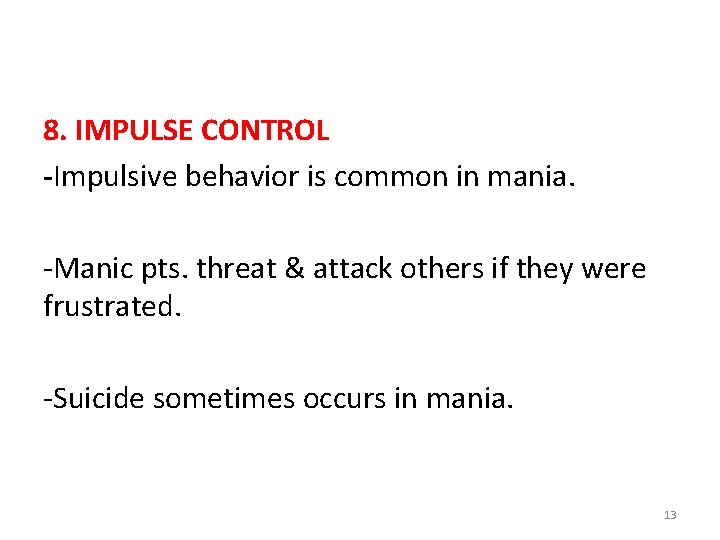 8. IMPULSE CONTROL

-Impulsive behavior is common in mania.

-Manic pts. threat & attack others if they were frustrated.

-Suicide sometimes occurs in mania.

13